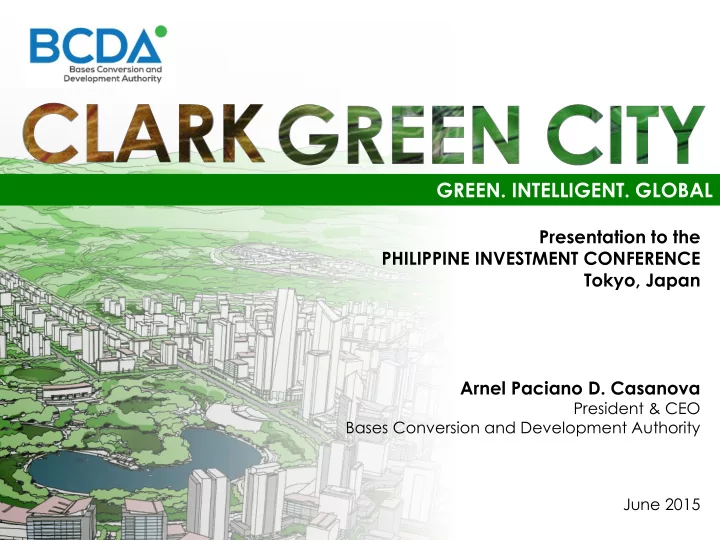 BCDA
Bases Conversion and Development Authority

CLARK GREEN CITY

GREEN. INTELLIGENT. GLOBAL

Presentation to the
PHILIPPINE INVESTMENT CONFERENCE
Tokyo, Japan

Arnel Paciano D. Casanova
President & CEO
Bases Conversion and Development Authority

June 2015